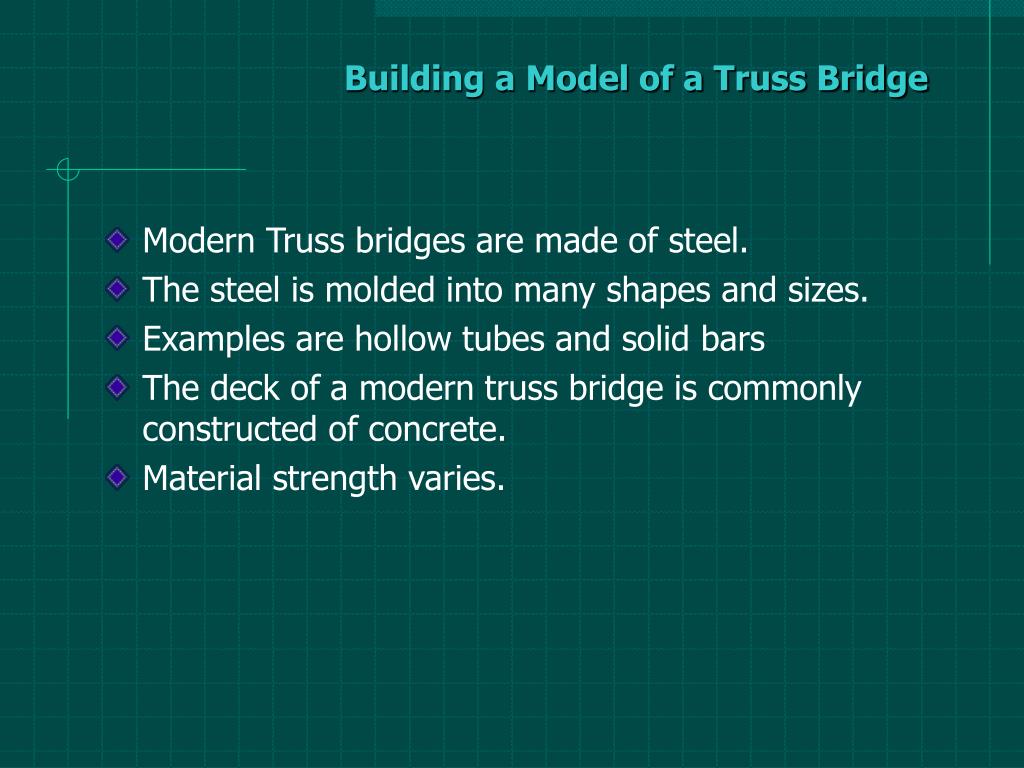 Building a Model of a Truss Bridge

Modern Truss bridges are made of steel.
The steel is molded into many shapes and sizes.
Examples are hollow tubes and solid bars
The deck of a modern truss bridge is commonly constructed of concrete.
Material strength varies.